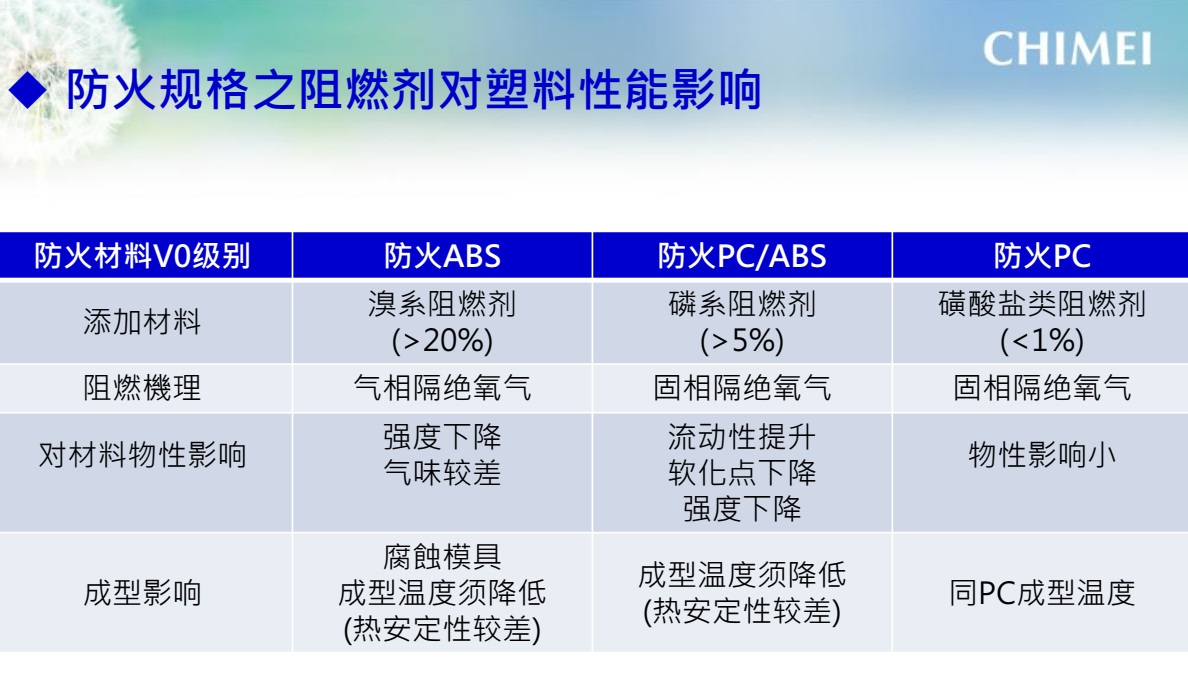 CHIMEI

◆ 防火规格之阻燃剂对塑料性能影响

| 防火材料V0级别 | 防火ABS | 防火PC/ABS | 防火PC |
|---|---|---|---|
| 添加材料 | 溴系阻燃剂 (>20%) | 磷系阻燃剂 (>5%) | 磺酸盐类阻燃剂 (<1%) |
| 阻燃機理 | 气相隔绝氧气 | 固相隔绝氧气 | 固相隔绝氧气 |
| 对材料物性影响 | 强度下降 气味较差 | 流动性提升 软化点下降 强度下降 | 物性影响小 |
| 成型影响 | 腐蝕模具 成型温度须降低 (热安定性较差) | 成型温度须降低 (热安定性较差) | 同PC成型温度 |